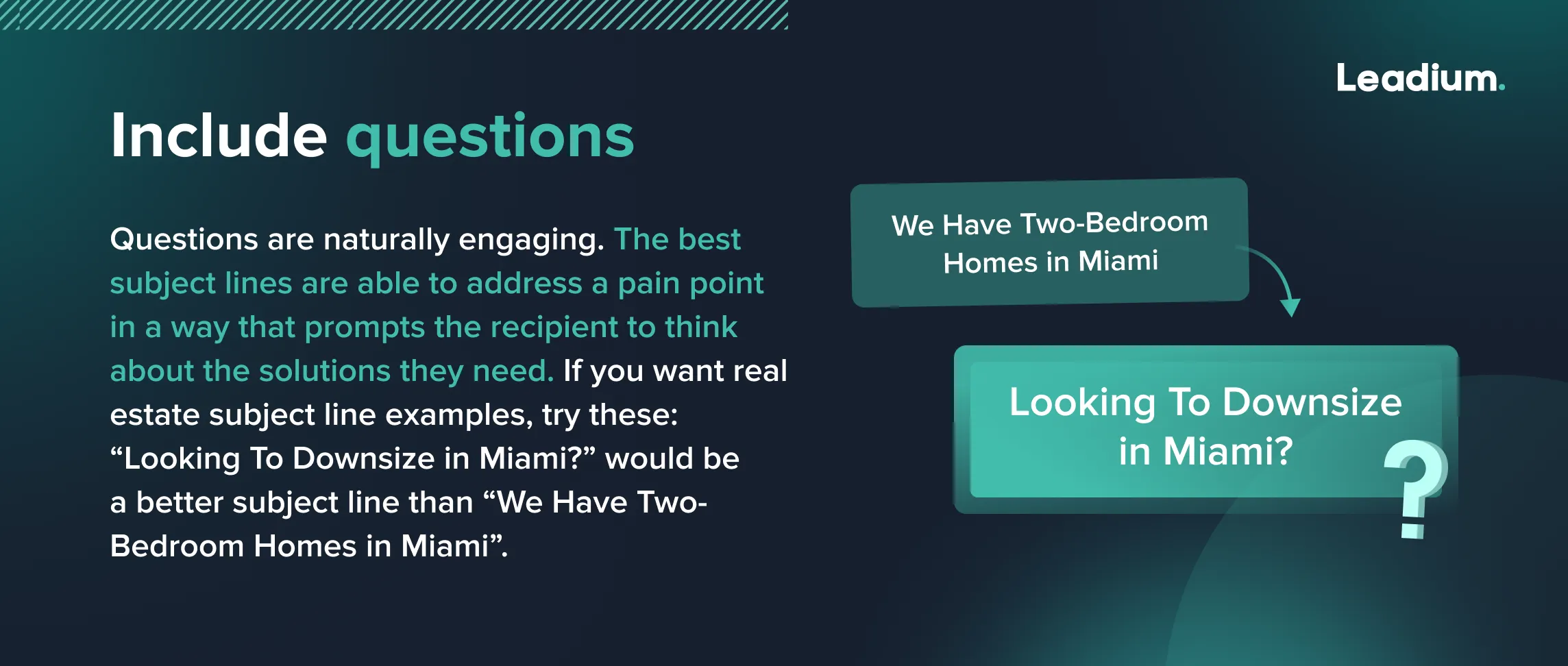 Leadium.

Include questions

Questions are naturally engaging. The best subject lines are able to address a pain point in a way that prompts the recipient to think about the solutions they need. If you want real estate subject line examples, try these: “Looking To Downsize in Miami?” would be a better subject line than “We Have Two-Bedroom Homes in Miami”.

We Have Two-Bedroom Homes in Miami

Looking To Downsize in Miami?

?